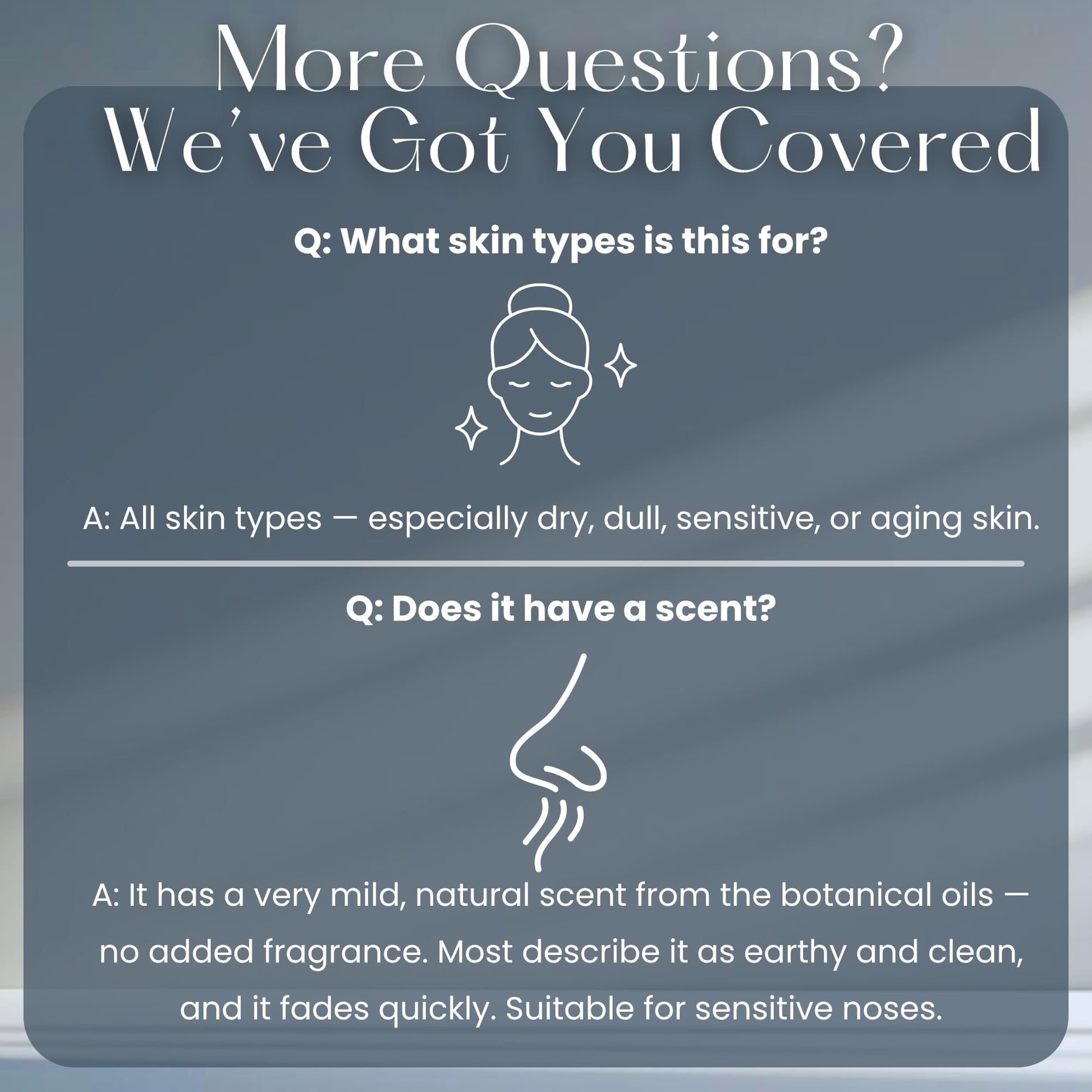 More Questions?
We've Got You Covered

Q: What skin types is this for?

A: All skin types — especially dry, dull, sensitive, or aging skin.

Q: Does it have a scent?

A: It has a very mild, natural scent from the botanical oils — no added fragrance. Most describe it as earthy and clean, and it fades quickly. Suitable for sensitive noses.